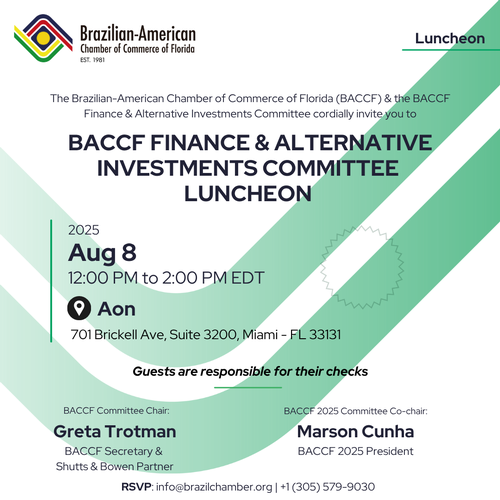 Brazilian-American
Chamber of Commerce of Florida
EST. 1981

Luncheon

The Brazilian-American Chamber of Commerce of Florida (BACCF) & the BACCF Finance & Alternative Investments Committee cordially invite you to

BACCF FINANCE & ALTERNATIVE INVESTMENTS COMMITTEE LUNCHEON

2025
Aug 8
12:00 PM to 2:00 PM EDT

Aon
701 Brickell Ave, Suite 3200, Miami - FL 33131

Guests are responsible for their checks

BACCF Committee Chair:
Greta Trotman
BACCF Secretary & Shutts & Bowen Partner

BACCF 2025 Committee Co-chair:
Marson Cunha
BACCF 2025 President

RSVP: info@brazilchamber.org | +1 (305) 579-9030